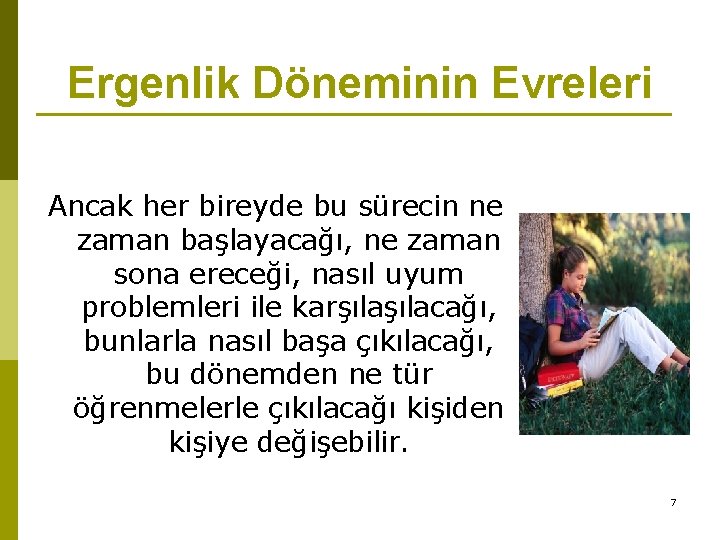 Ergenlik Döneminin Evreleri

Ancak her bireyde bu sürecin ne zaman başlayacağı, ne zaman sona ereceği, nasıl uyum problemleri ile karşılaşılacağı, bunlarla nasıl başa çıkılacağı, bu dönemden ne tür öğrenmelerle çıkılacağı kişiden kişiye değişebilir.

7